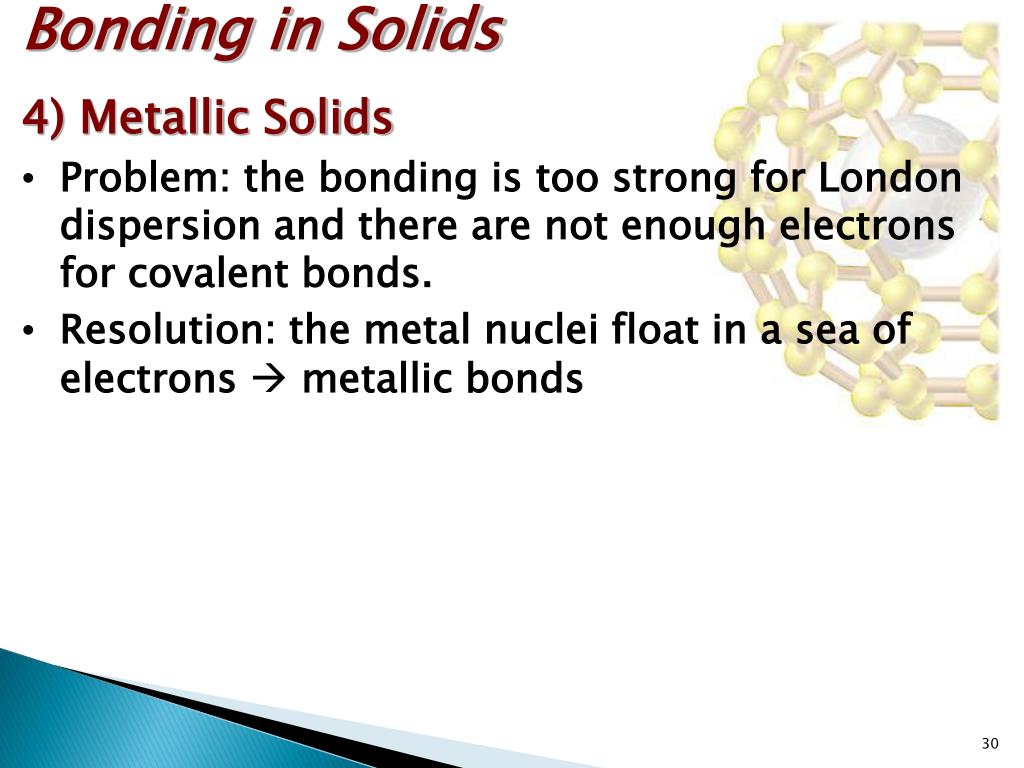 Bonding in Solids

4) Metallic Solids

• Problem: the bonding is too strong for London dispersion and there are not enough electrons for covalent bonds.

• Resolution: the metal nuclei float in a sea of electrons → metallic bonds

30